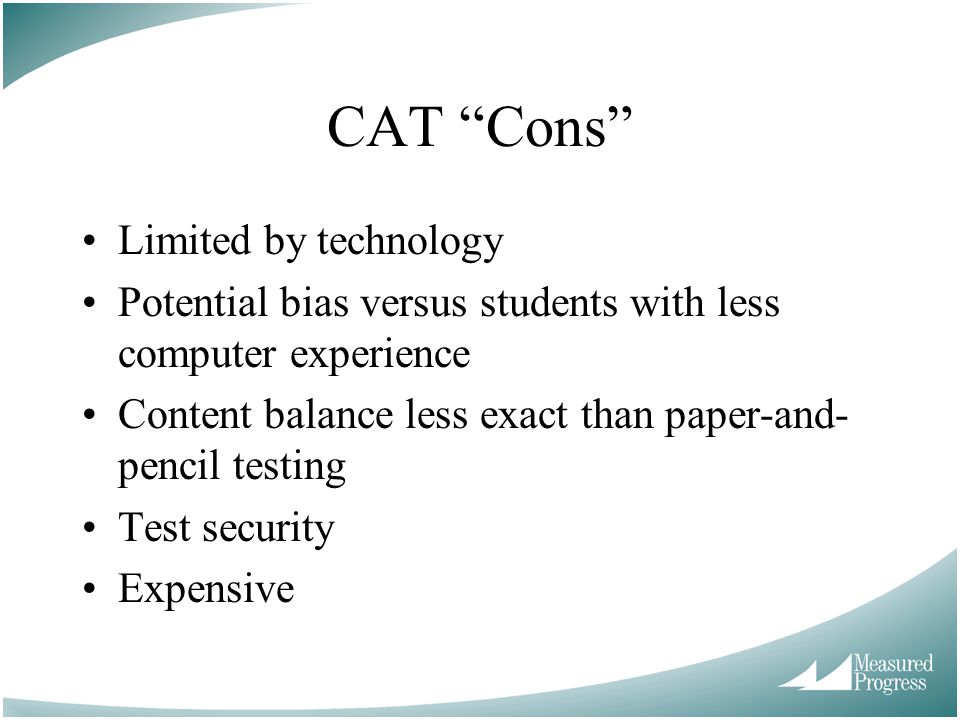 CAT “Cons”

• Limited by technology
• Potential bias versus students with less computer experience
• Content balance less exact than paper-and-pencil testing
• Test security
• Expensive

Measured Progress